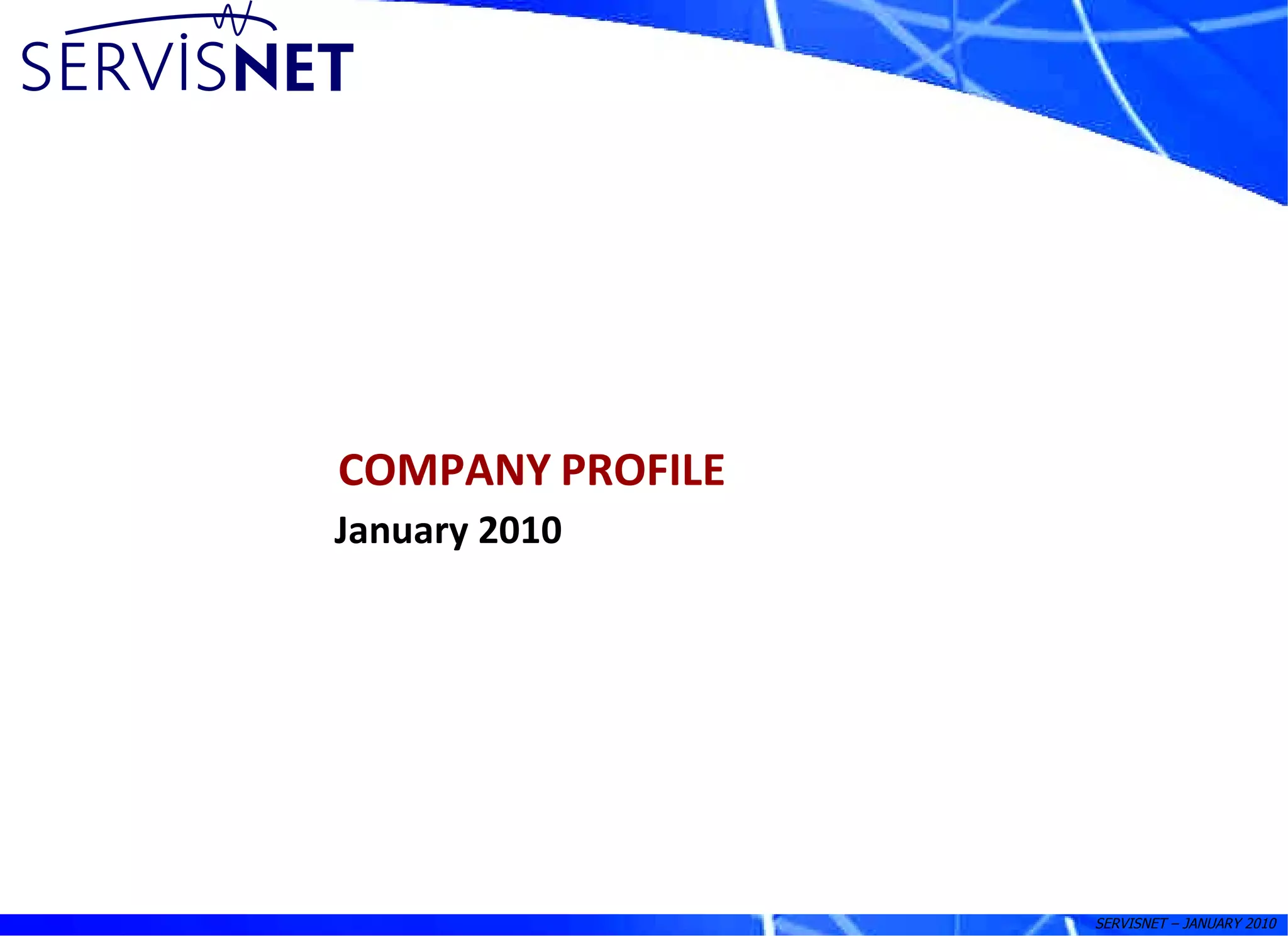 SERVİSNET

COMPANY PROFILE

January 2010

SERVISNET – JANUARY 2010